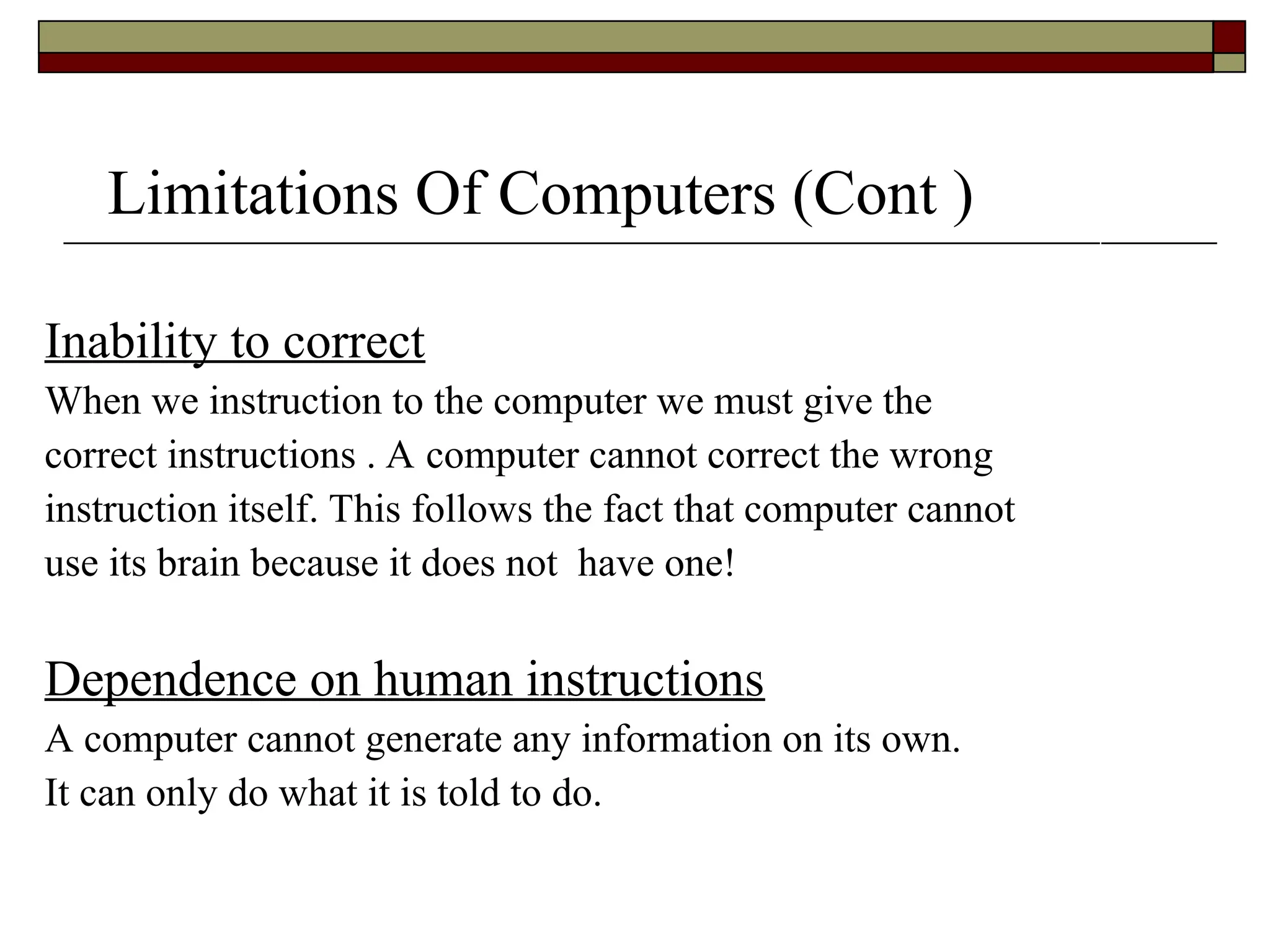 Limitations Of Computers (Cont )

Inability to correct

When we instruction to the computer we must give the correct instructions . A computer cannot correct the wrong instruction itself. This follows the fact that computer cannot use its brain because it does not  have one!

Dependence on human instructions

A computer cannot generate any information on its own.
It can only do what it is told to do.